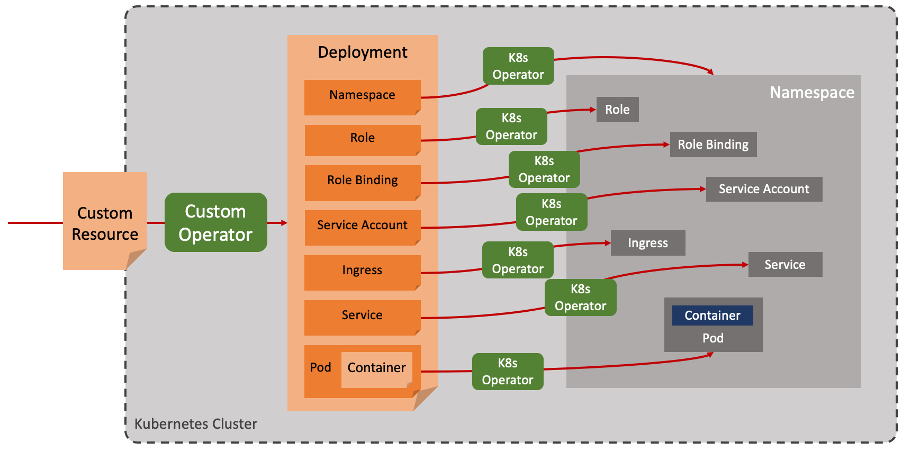 Custom Resource

Custom Operator

Deployment

Namespace

Role

Role Binding

Service Account

Ingress

Service

Pod

Container

K8s Operator

K8s Operator

K8s Operator

K8s Operator

K8s Operator

K8s Operator

K8s Operator

Namespace

Role

Role Binding

Service Account

Ingress

Service

Container

Pod

Kubernetes Cluster